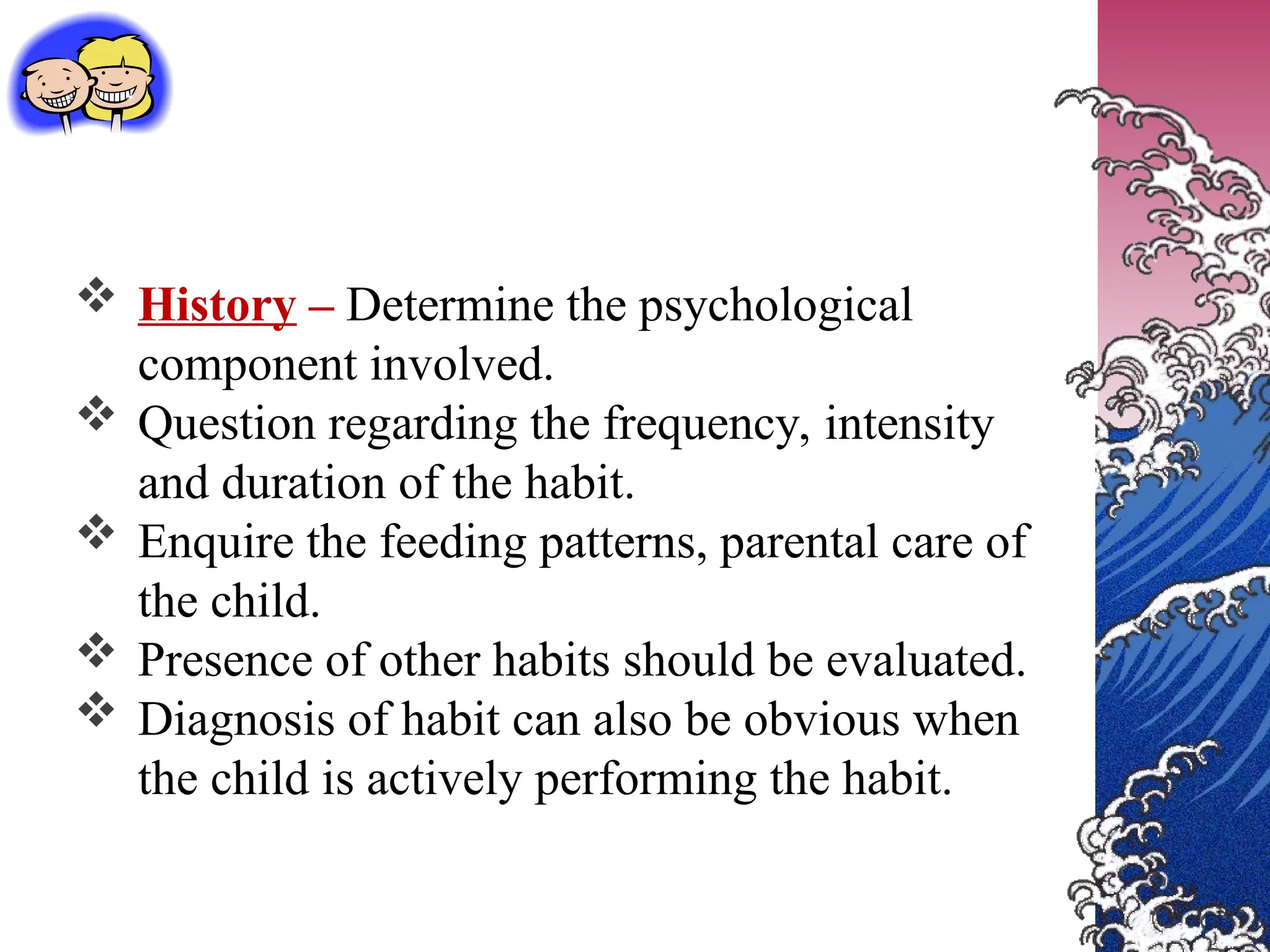 ❖ History – Determine the psychological component involved.

❖ Question regarding the frequency, intensity and duration of the habit.

❖ Enquire the feeding patterns, parental care of the child.

❖ Presence of other habits should be evaluated.

❖ Diagnosis of habit can also be obvious when the child is actively performing the habit.